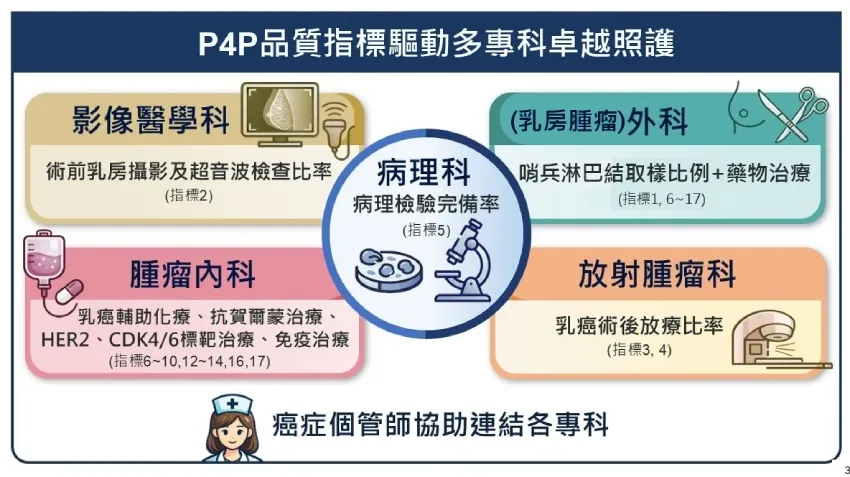 P4P品質指標驅動多專科卓越照護

影像醫學科
術前乳房攝影及超音波檢查比率
(指標2)

(乳房腫瘤)外科
哨兵淋巴結取樣比例+藥物治療
(指標1, 6~17)

病理科
病理檢驗完備率
(指標5)

腫瘤內科
乳癌輔助化療、抗賀爾蒙治療、HER2、CDK4/6標靶治療、免疫治療
(指標6~10,12~14,16,17)

放射腫瘤科
乳癌術後放療比率
(指標3, 4)

癌症個管師協助連結各專科

3